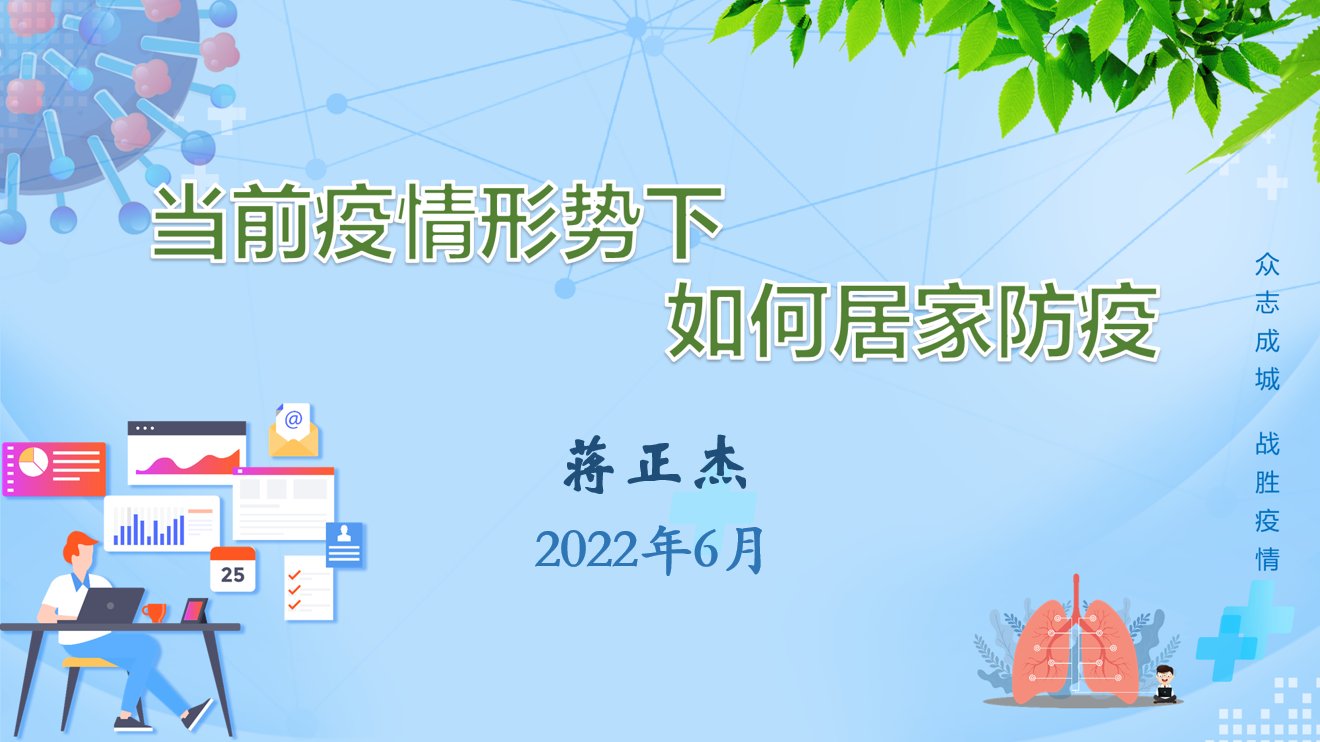 当前疫情形势下
如何居家防疫

蒋正杰
2022年6月

众志成城 战胜疫情

@

25